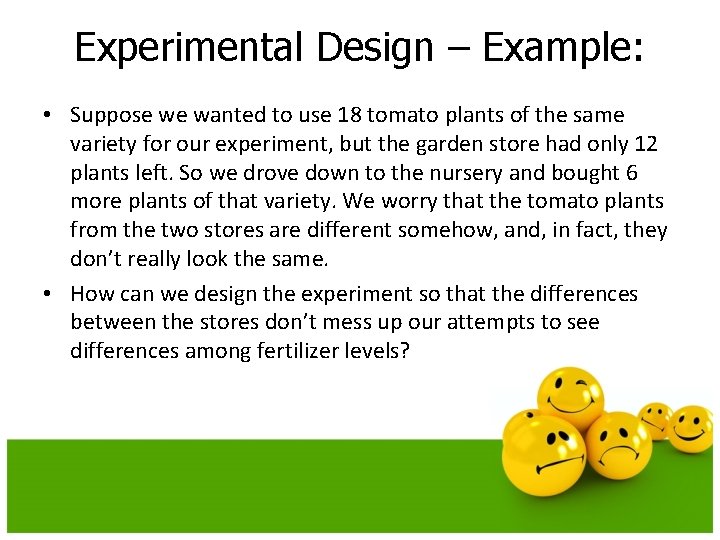 Experimental Design – Example:

• Suppose we wanted to use 18 tomato plants of the same variety for our experiment, but the garden store had only 12 plants left. So we drove down to the nursery and bought 6 more plants of that variety. We worry that the tomato plants from the two stores are different somehow, and, in fact, they don't really look the same.

• How can we design the experiment so that the differences between the stores don't mess up our attempts to see differences among fertilizer levels?